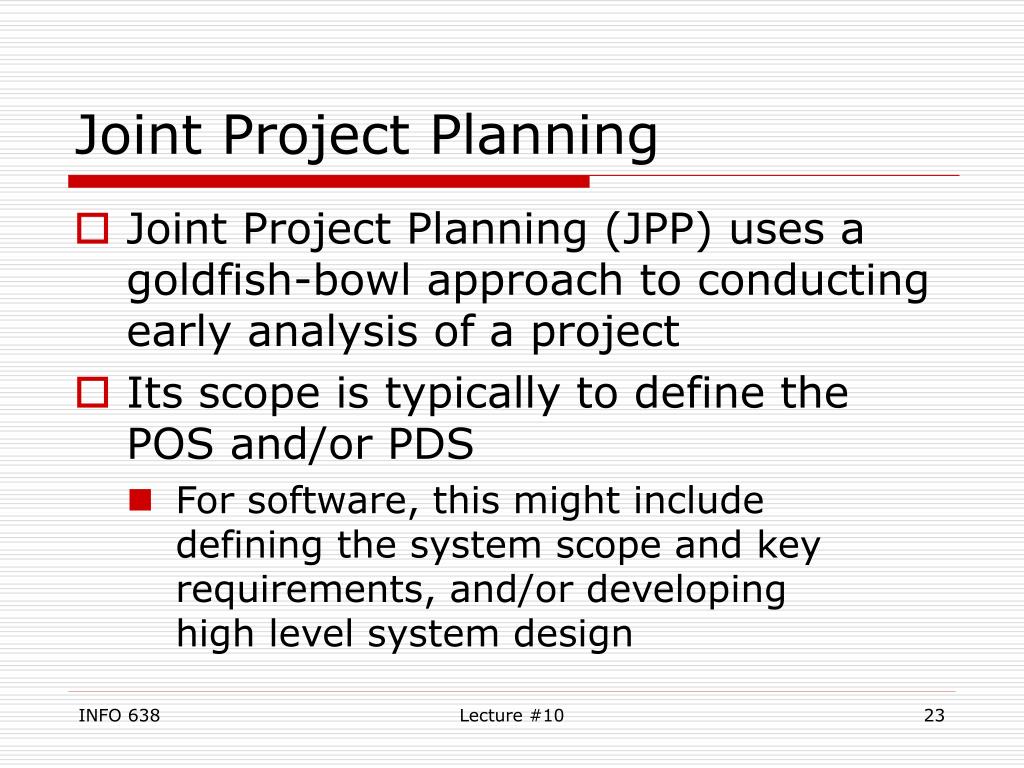 Joint Project Planning

Joint Project Planning (JPP) uses a goldfish-bowl approach to conducting early analysis of a project

Its scope is typically to define the POS and/or PDS

For software, this might include defining the system scope and key requirements, and/or developing high level system design

INFO 638

Lecture #10

23